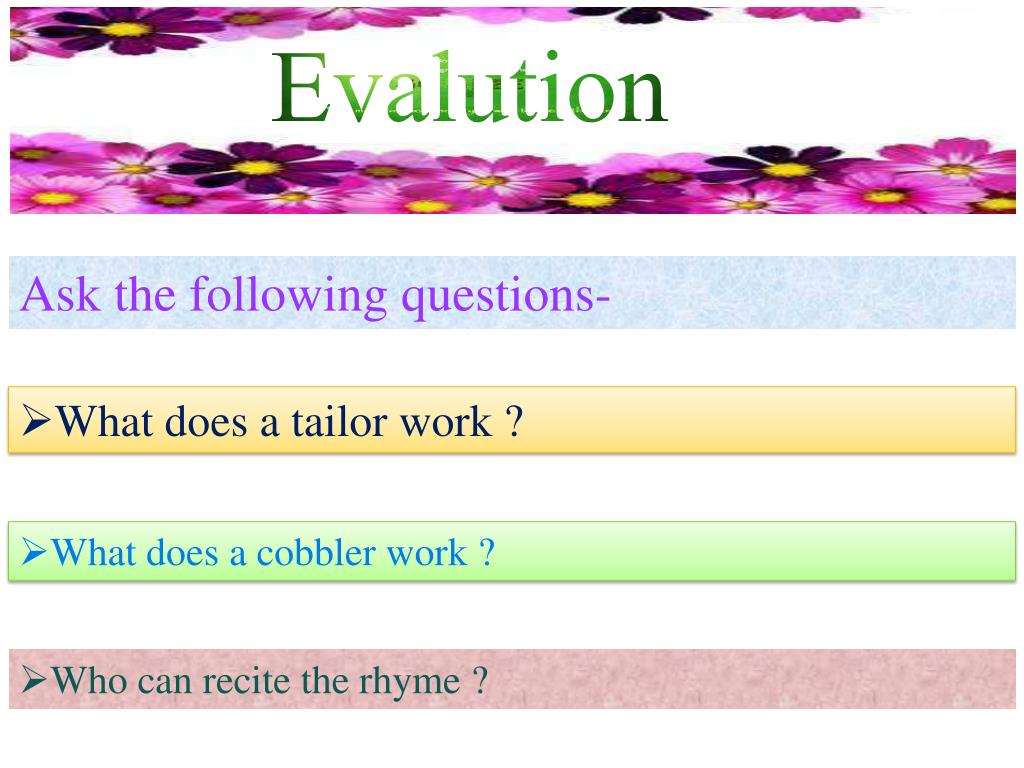 Evalution

Ask the following questions-

➢What does a tailor work ?

➢What does a cobbler work ?

➢Who can recite the rhyme ?